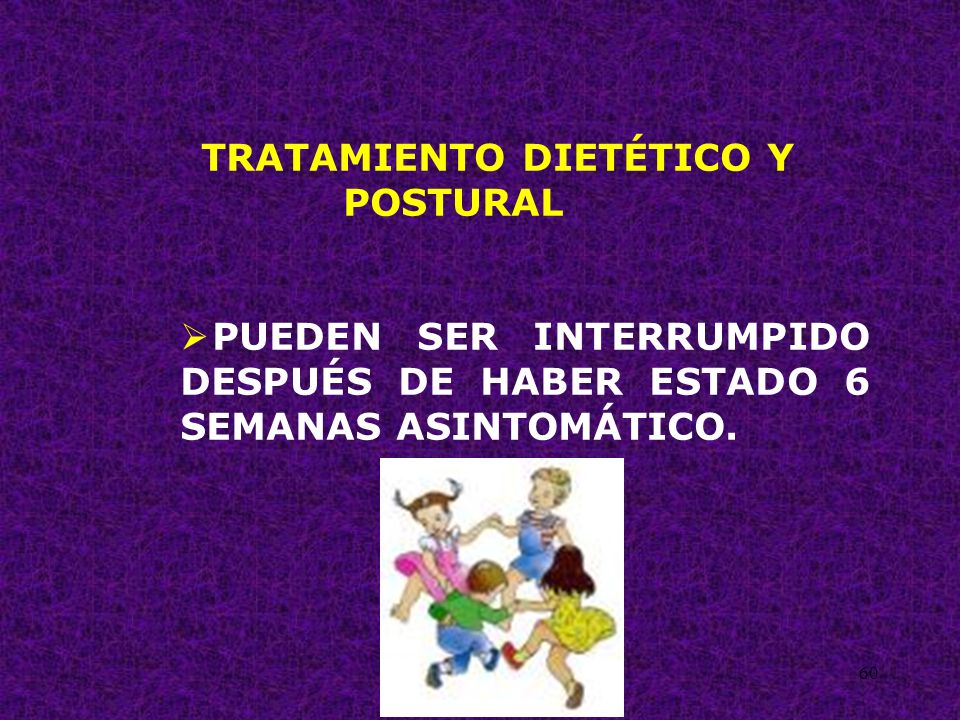 TRATAMIENTO DIETÉTICO Y POSTURAL

➢PUEDEN SER INTERRUMPIDO DESPUÉS DE HABER ESTADO 6 SEMANAS ASINTOMÁTICO.

60